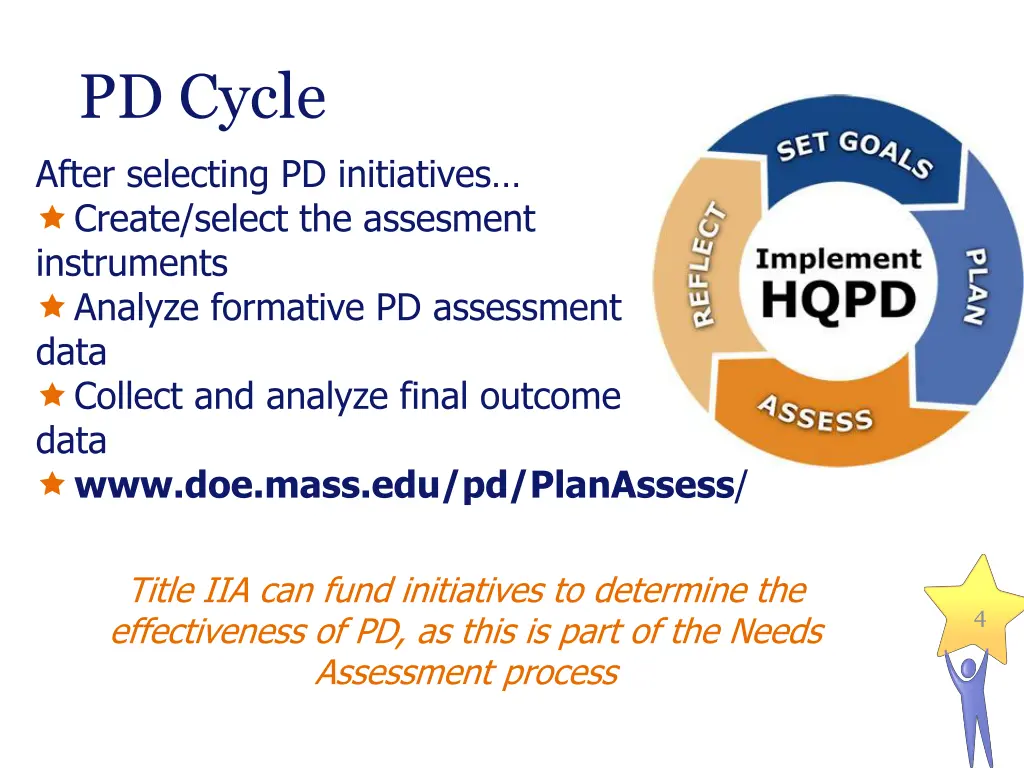 PD Cycle

After selecting PD initiatives…

Create/select the assesment instruments

Analyze formative PD assessment data

Collect and analyze final outcome data

www.doe.mass.edu/pd/PlanAssess/

SET GOALS

PLAN

ASSESS

REFLECT

Implement HQPD

Title IIA can fund initiatives to determine the effectiveness of PD, as this is part of the Needs Assessment process

4